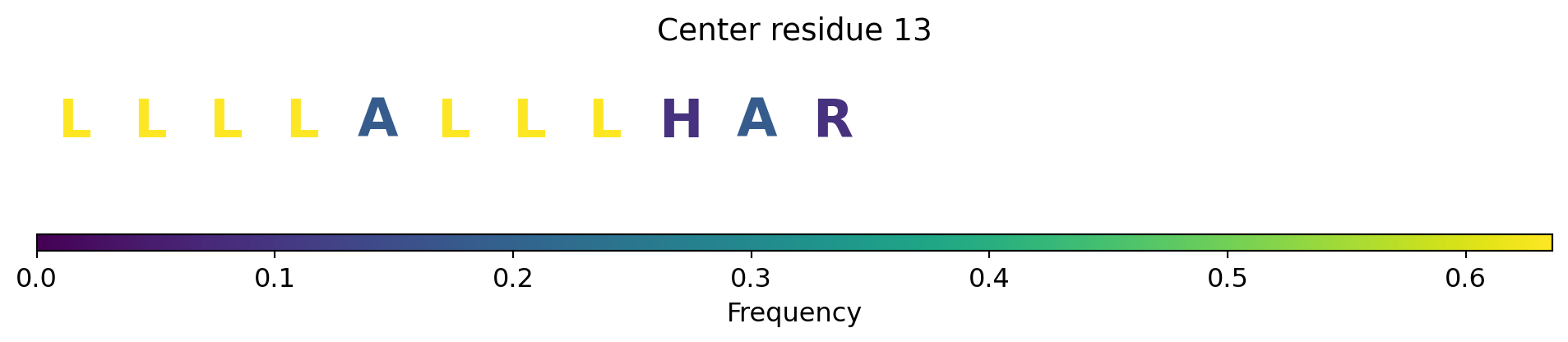 Center residue 13

L L L L A L L L H A R

0.0 0.1 0.2 0.3 0.4 0.5 0.6
Frequency